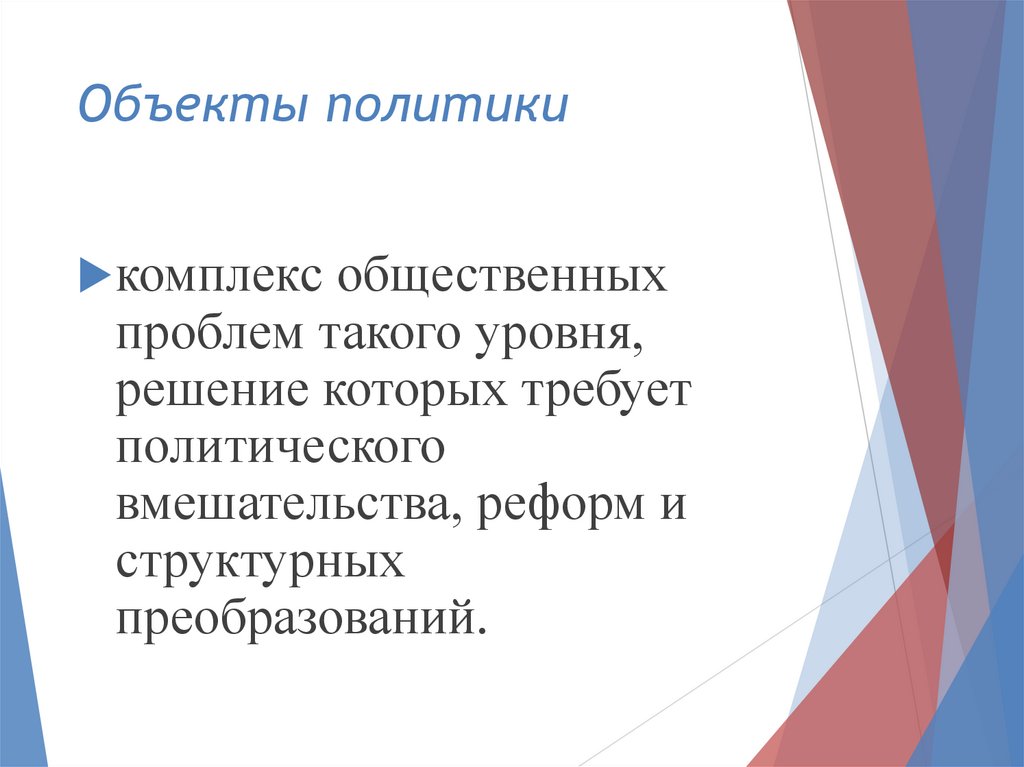 Объекты политики

комплекс общественных проблем такого уровня, решение которых требует политического вмешательства, реформ и структурных преобразований.